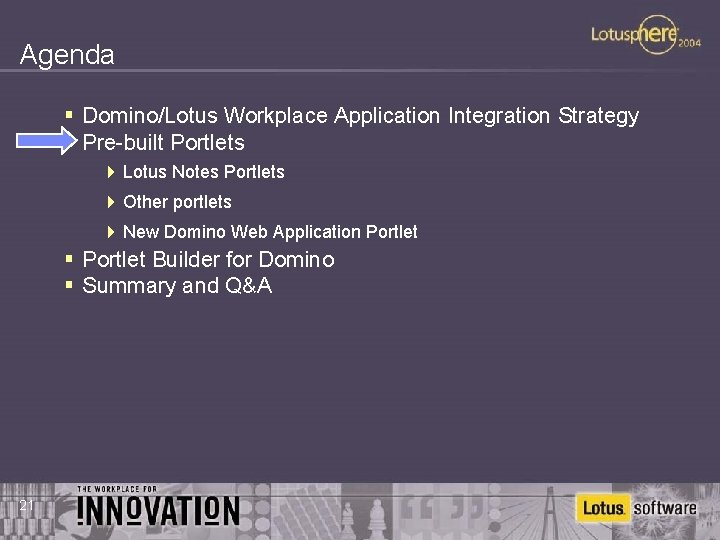 Agenda

Lotusphere 2004

- Domino/Lotus Workplace Application Integration Strategy
- Pre-built Portlets
  - Lotus Notes Portlets
  - Other portlets
  - New Domino Web Application Portlet
- Portlet Builder for Domino
- Summary and Q&A

21

THE WORKPLACE FOR INNOVATION

Lotus. software